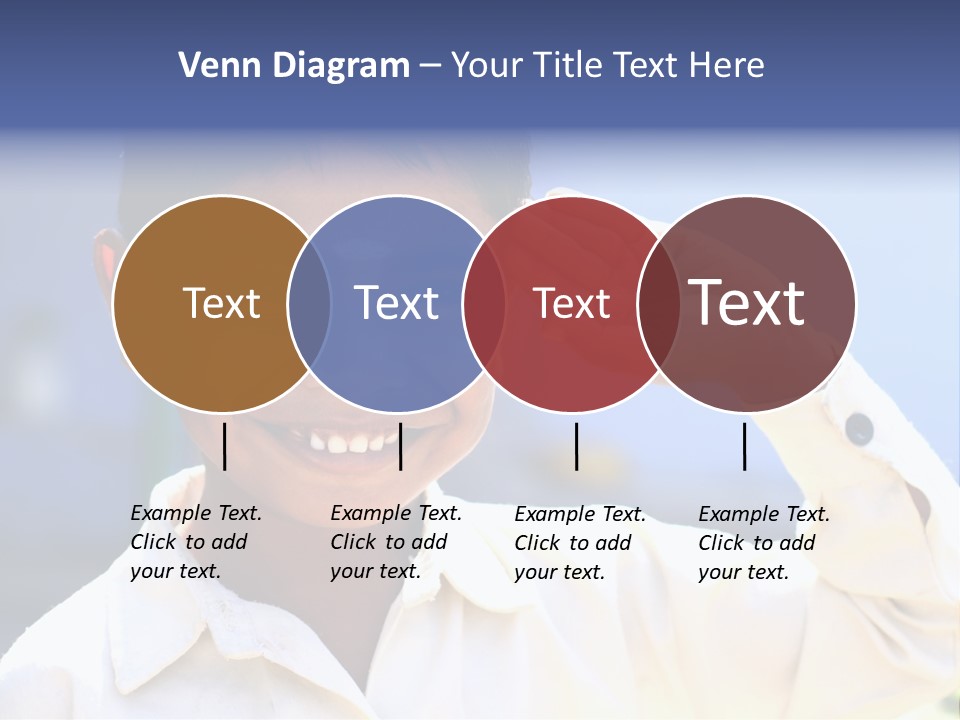 Venn Diagram – Your Title Text Here

Text

Text

Text

Text

Example Text. Click to add your text.

Example Text. Click to add your text.

Example Text. Click to add your text.

Example Text. Click to add your text.